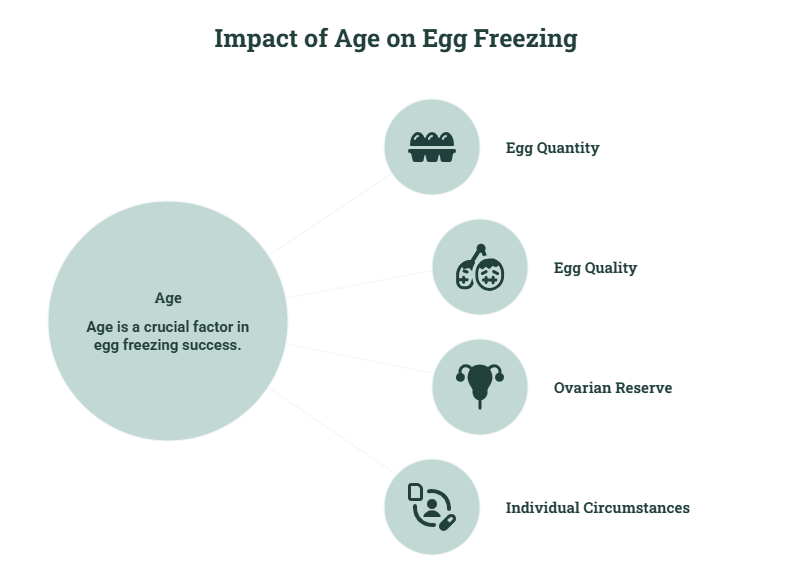 Impact of Age on Egg Freezing

Age

Age is a crucial factor in egg freezing success.

Egg Quantity

Egg Quality

Ovarian Reserve

Individual Circumstances